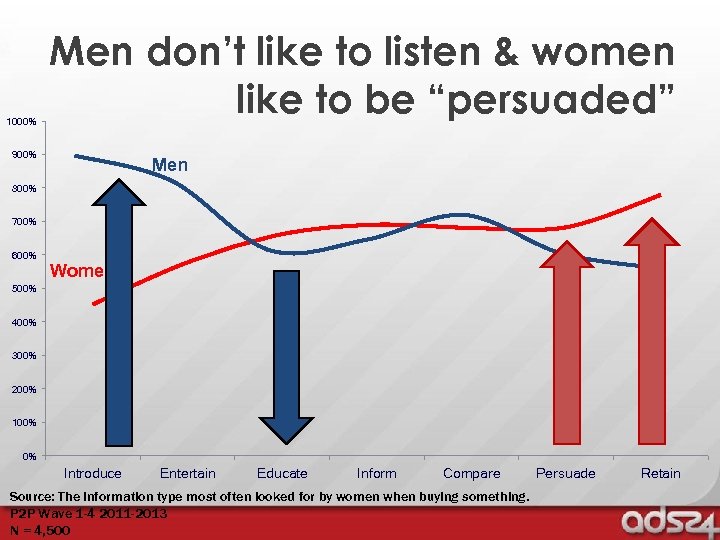 Men don't like to listen & women like to be "persuaded"

1000%
900%
800%
700%
600%
500%
400%
300%
200%
100%
0%

Men
Wome

Introduce Entertain Educate Inform Compare Persuade Retain

Source: The information type most often looked for by women when buying something.
P2P Wave 1-4 2011-2013
N = 4,500

ads24